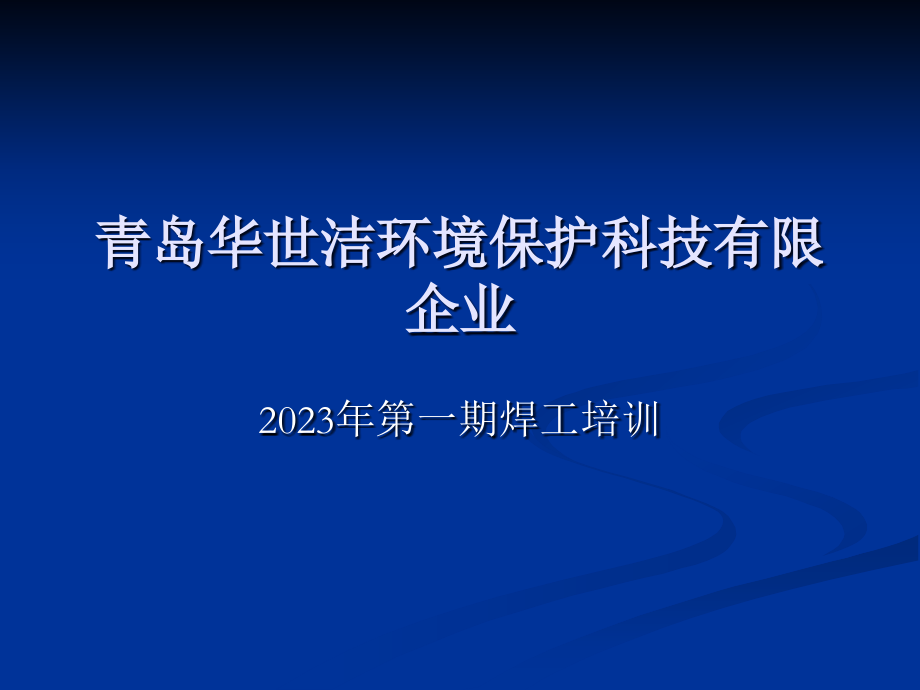 青岛华世洁环境保护科技有限企业

2023年第一期焊工培训